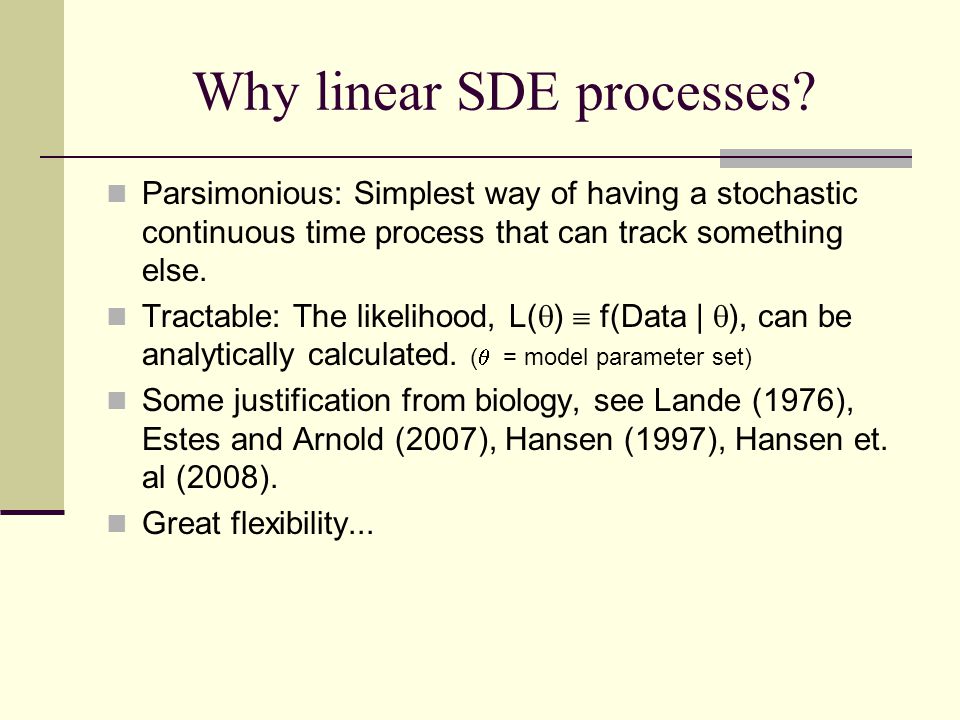 Why linear SDE processes?

Parsimonious: Simplest way of having a stochastic continuous time process that can track something else.

Tractable: The likelihood, $L(\theta) \equiv f(\text{Data} \mid \theta)$, can be analytically calculated. ($\theta$ = model parameter set)

Some justification from biology, see Lande (1976), Estes and Arnold (2007), Hansen (1997), Hansen et. al (2008).

Great flexibility...